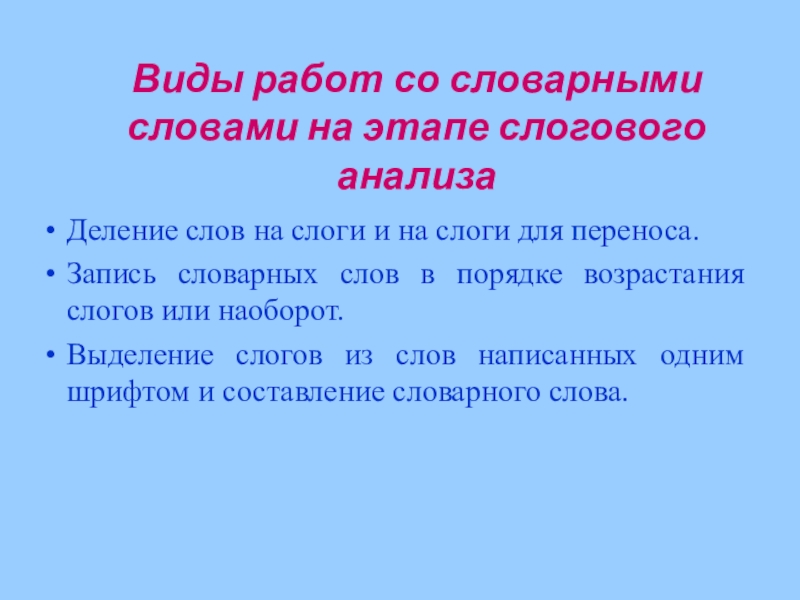 Виды работ со словарными словами на этапе слогового анализа

• Деление слов на слоги и на слоги для переноса.
• Запись словарных слов в порядке возрастания слогов или наоборот.
• Выделение слогов из слов написанных одним шрифтом и составление словарного слова.